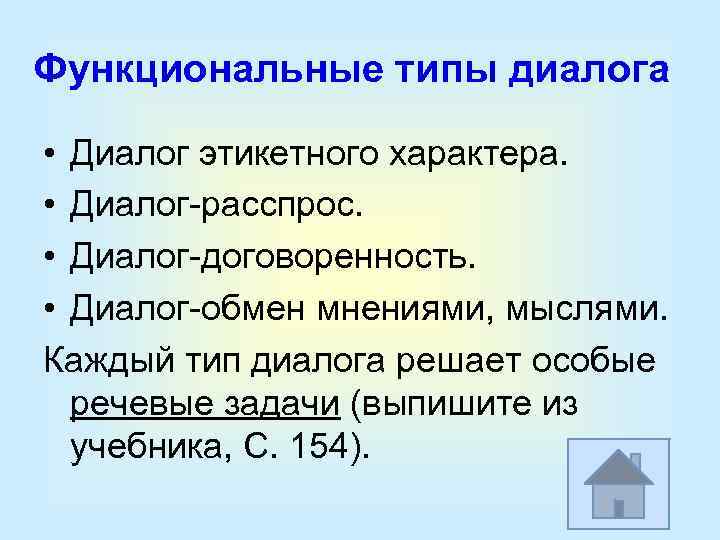 Функциональные типы диалога

• Диалог этикетного характера.
• Диалог-расспрос.
• Диалог-договоренность.
• Диалог-обмен мнениями, мыслями.

Каждый тип диалога решает особые речевые задачи (выпишите из учебника, С. 154).